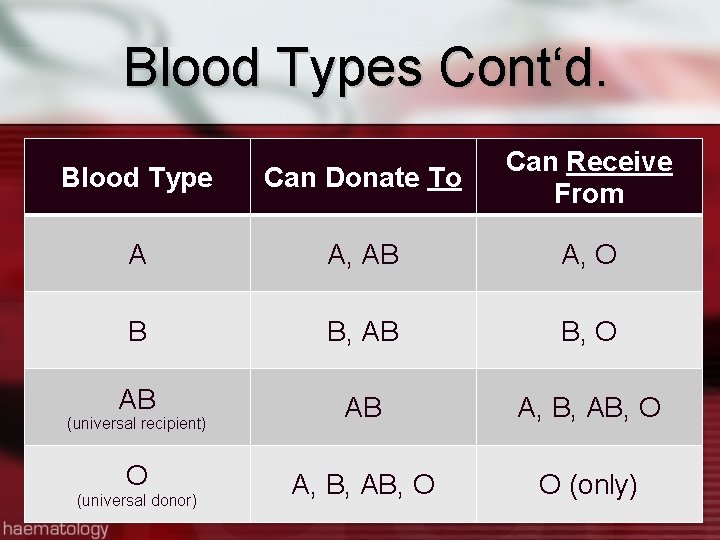 Blood Types Cont‘d.

| Blood Type | Can Donate To | Can Receive From |
|---|---|---|
| A | A, AB | A, O |
| B | B, AB | B, O |
| AB (universal recipient) | AB | A, B, AB, O |
| O (universal donor) | A, B, AB, O | O (only) |

haematology